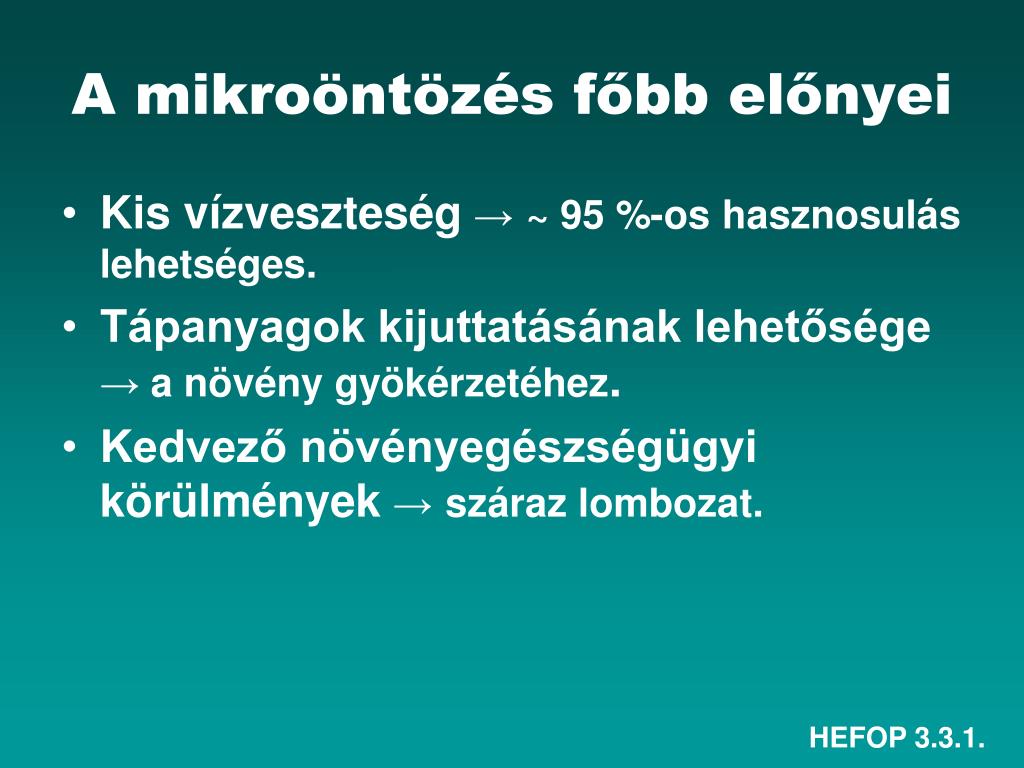 A mikroöntözés főbb előnyei

• Kis vízveszteség → ~ 95 %-os hasznosulás lehetséges.

• Tápanyagok kijuttatásának lehetősége → a növény gyökérzetéhez.

• Kedvező növényegészségügyi körülmények → száraz lombozat.

HEFOP 3.3.1.